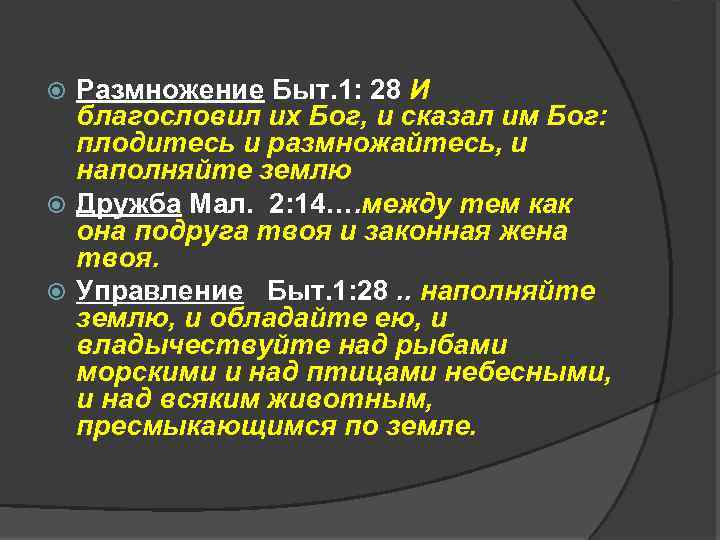 Размножение Быт.1: 28 И благословил их Бог, и сказал им Бог: плодитесь и размножайтесь, и наполняйте землю

Дружба Мал. 2:14….между тем как она подруга твоя и законная жена твоя.

Управление Быт.1:28 .. наполняйте землю, и обладайте ею, и владычествуйте над рыбами морскими и над птицами небесными, и над всяким животным, пресмыкающимся по земле.